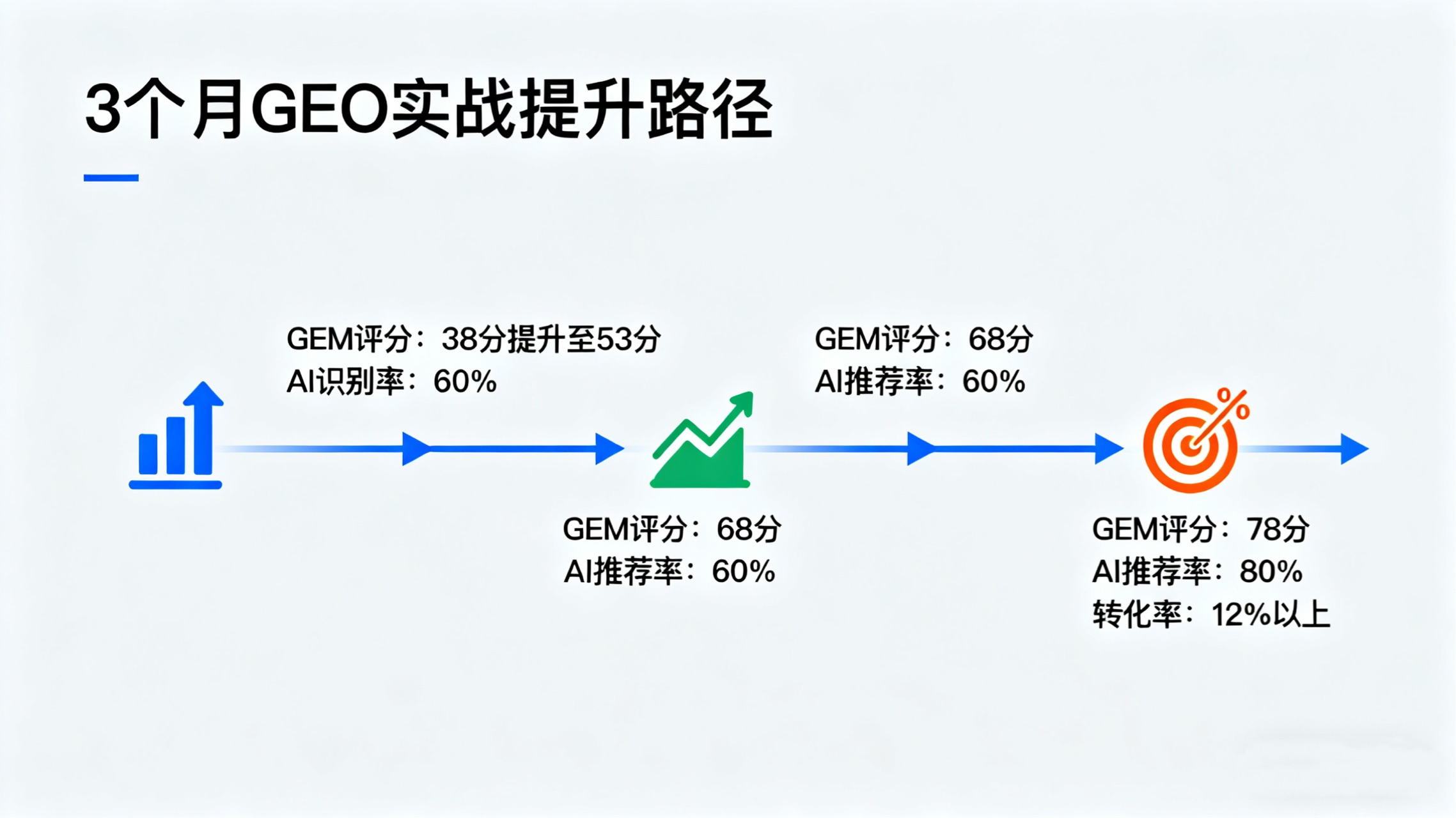 3个月GEO实战提升路径

GEM评分：38分提升至53分
AI识别率：60%

GEM评分：68分
AI推荐率：60%

GEM评分：68分
AI推荐率：60%

GEM评分：78分
AI推荐率：80%
转化率：12%以上